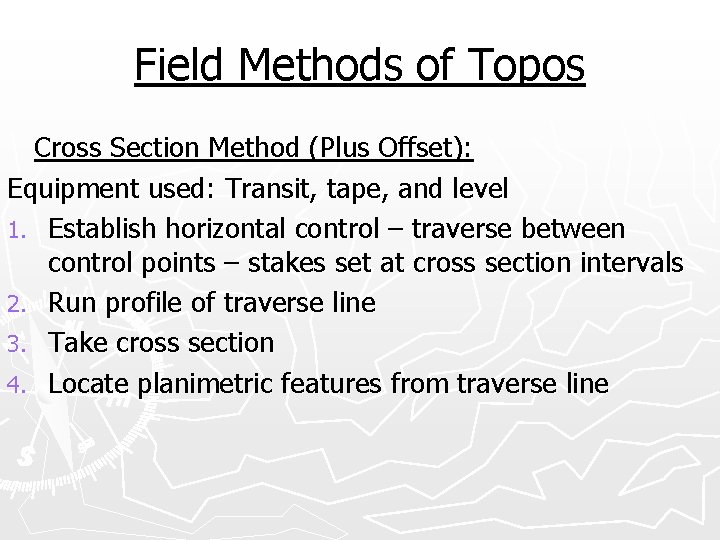 Field Methods of Topos

Cross Section Method (Plus Offset):

Equipment used: Transit, tape, and level

1. Establish horizontal control – traverse between control points – stakes set at cross section intervals
2. Run profile of traverse line
3. Take cross section
4. Locate planimetric features from traverse line